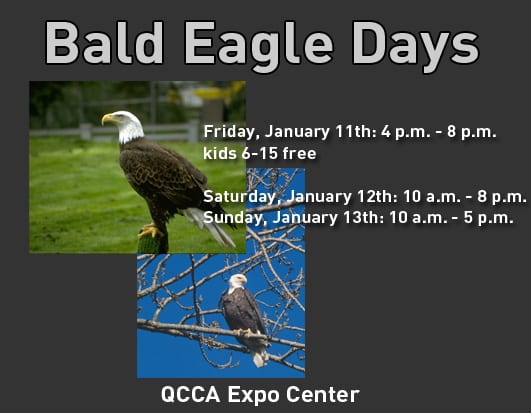 Bald Eagle Days

Friday, January 11th: 4 p.m. - 8 p.m.
kids 6-15 free

Saturday, January 12th: 10 a.m. - 8 p.m.
Sunday, January 13th: 10 a.m. - 5 p.m.

QCCA Expo Center